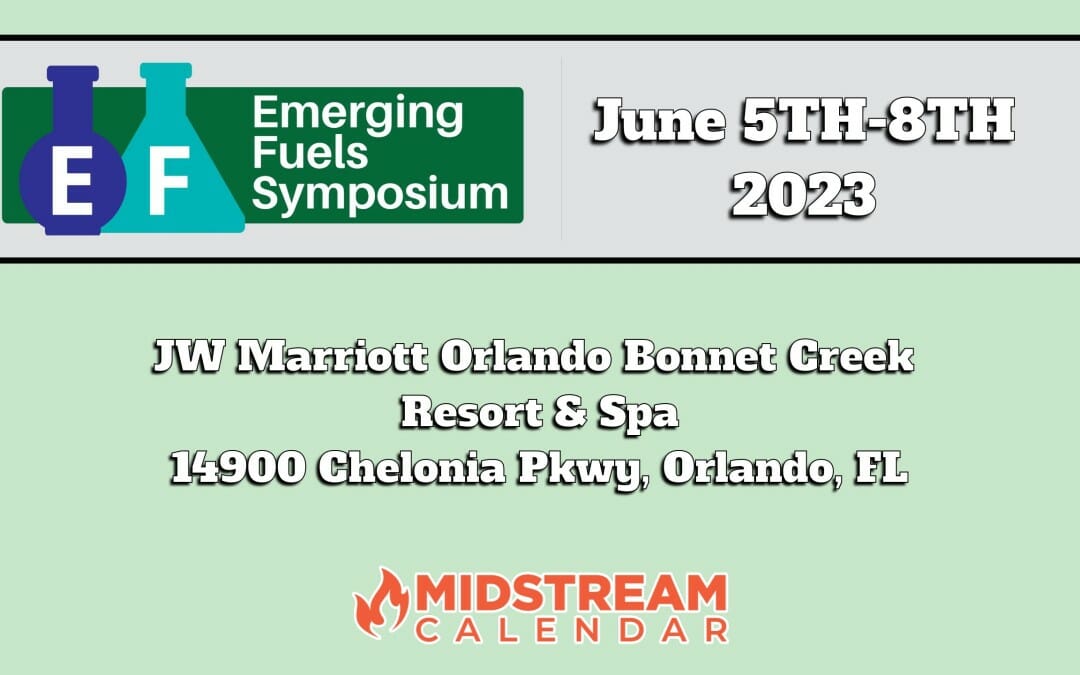 E F Emerging Fuels Symposium

June 5TH-8TH 2023

JW Marriott Orlando Bonnet Creek Resort & Spa
14900 Chelonia Pkwy, Orlando, FL

MIDSTREAM CALENDAR